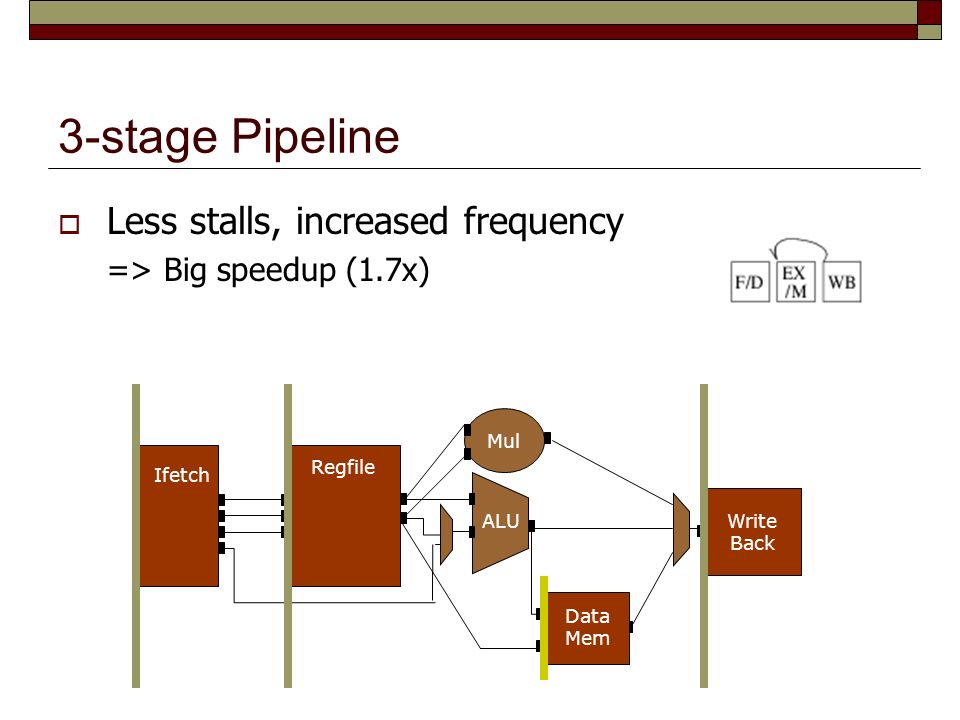 3-stage Pipeline

Less stalls, increased frequency
=> Big speedup (1.7x)

F/D
EX /M
WB

Ifetch
Regfile
Mul
ALU
Data Mem
Write Back